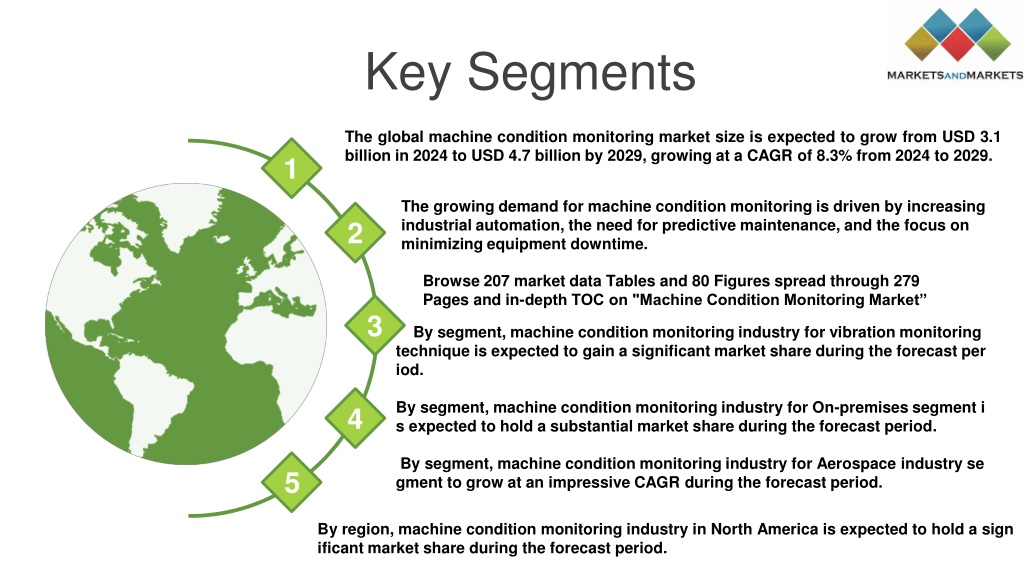 Key Segments

MARKETSANDMARKETS

1

The global machine condition monitoring market size is expected to grow from USD 3.1 billion in 2024 to USD 4.7 billion by 2029, growing at a CAGR of 8.3% from 2024 to 2029.

2

The growing demand for machine condition monitoring is driven by increasing industrial automation, the need for predictive maintenance, and the focus on minimizing equipment downtime.

Browse 207 market data Tables and 80 Figures spread through 279 Pages and in-depth TOC on "Machine Condition Monitoring Market”

3

By segment, machine condition monitoring industry for vibration monitoring technique is expected to gain a significant market share during the forecast per iod.

4

By segment, machine condition monitoring industry for On-premises segment i s expected to hold a substantial market share during the forecast period.

5

By segment, machine condition monitoring industry for Aerospace industry se gment to grow at an impressive CAGR during the forecast period.

By region, machine condition monitoring industry in North America is expected to hold a sign ificant market share during the forecast period.